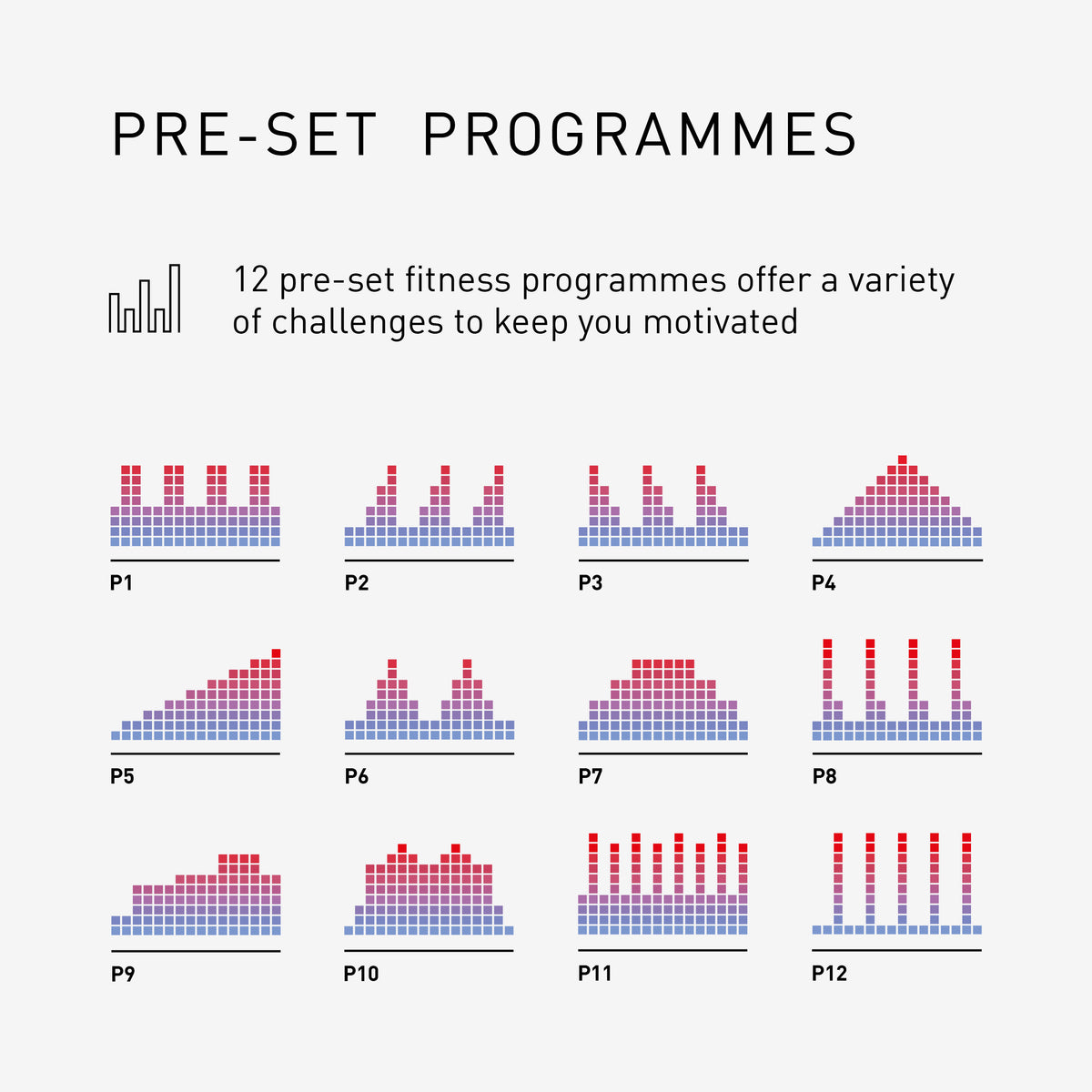 PRE-SET PROGRAMMES

12 pre-set fitness programmes offer a variety of challenges to keep you motivated

P1

P2

P3

P4

P5

P6

P7

P8

P9

P10

P11

P12